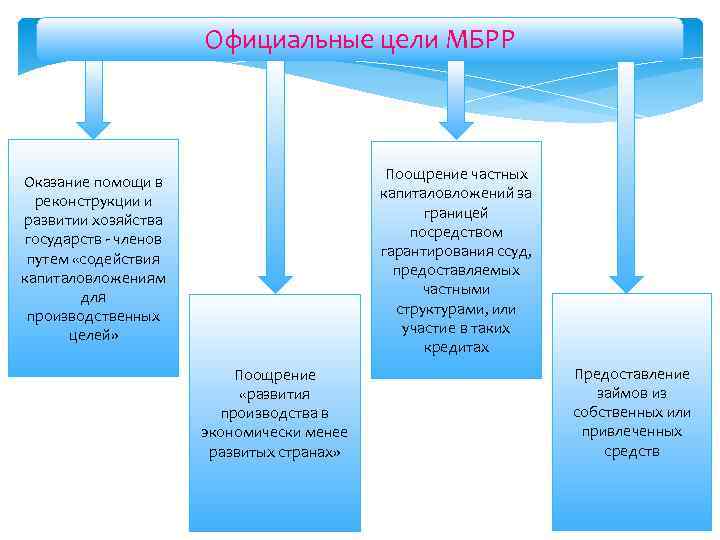 Официальные цели МБРР

Оказание помощи в реконструкции и развитии хозяйства государств - членов путем «содействия капиталовложениям для производственных целей»

Поощрение «развития производства в экономически менее развитых странах»

Поощрение частных капиталовложений за границей посредством гарантирования ссуд, предоставляемых частными структурами, или участие в таких кредитах

Предоставление займов из собственных или привлеченных средств